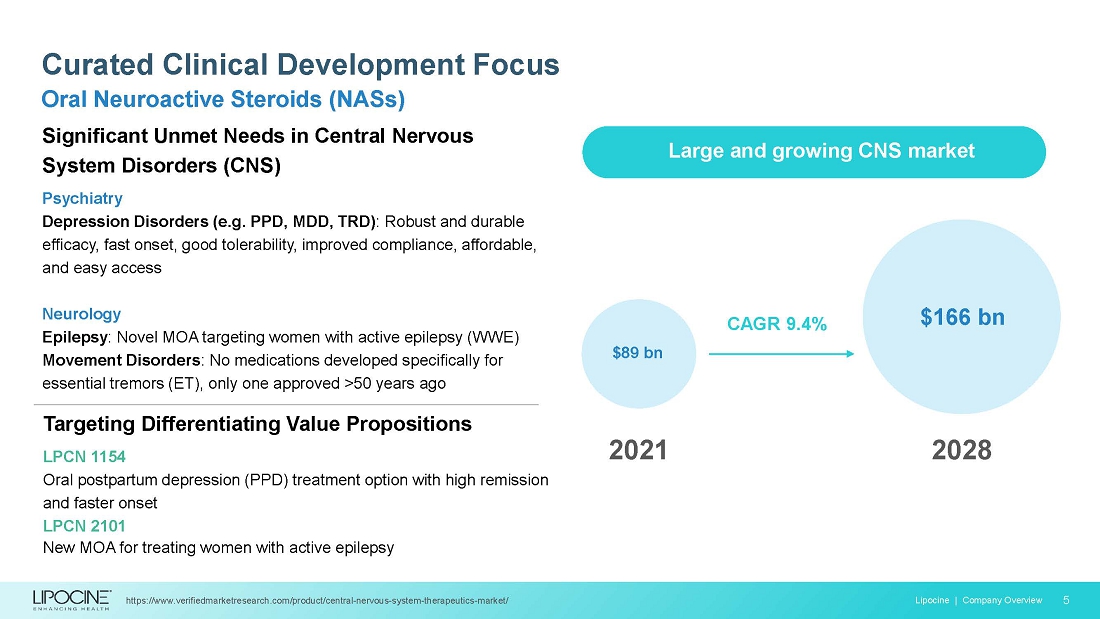 Curated Clinical Development Focus
Oral Neuroactive Steroids (NASs)

Significant Unmet Needs in Central Nervous System Disorders (CNS)

Psychiatry
Depression Disorders (e.g. PPD, MDD, TRD): Robust and durable efficacy, fast onset, good tolerability, improved compliance, affordable, and easy access

Neurology
Epilepsy: Novel MOA targeting women with active epilepsy (WWE)
Movement Disorders: No medications developed specifically for essential tremors (ET), only one approved >50 years ago

Targeting Differentiating Value Propositions
LPCN 1154
Oral postpartum depression (PPD) treatment option with high remission and faster onset
LPCN 2101
New MOA for treating women with active epilepsy

Large and growing CNS market

$89 bn
CAGR 9.4%
$166 bn
2021
2028

LIPOCINE™ ENHANCING HEALTH
https://www.verifiedmarketresearch.com/product/central-nervous-system-therapeutics-market/
Lipocine | Company Overview 5